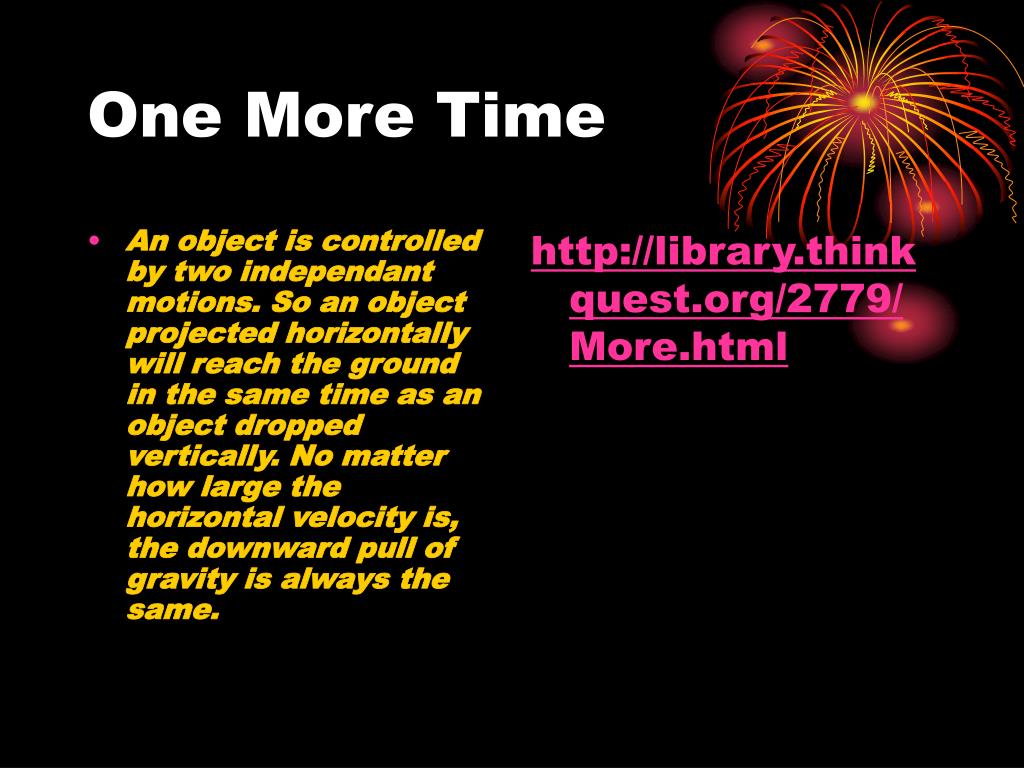 One More Time

• An object is controlled by two independant motions. So an object projected horizontally will reach the ground in the same time as an object dropped vertically. No matter how large the horizontal velocity is, the downward pull of gravity is always the same.

http://library.thinkquest.org/2779/More.html